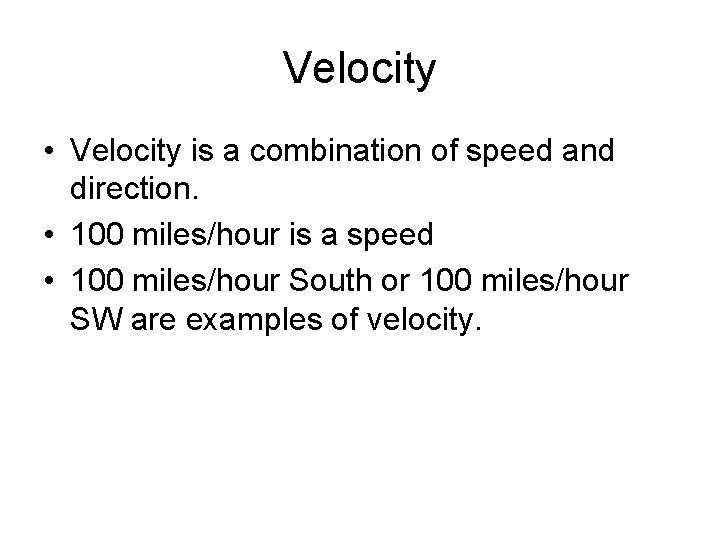 Velocity

• Velocity is a combination of speed and direction.
• 100 miles/hour is a speed
• 100 miles/hour South or 100 miles/hour SW are examples of velocity.